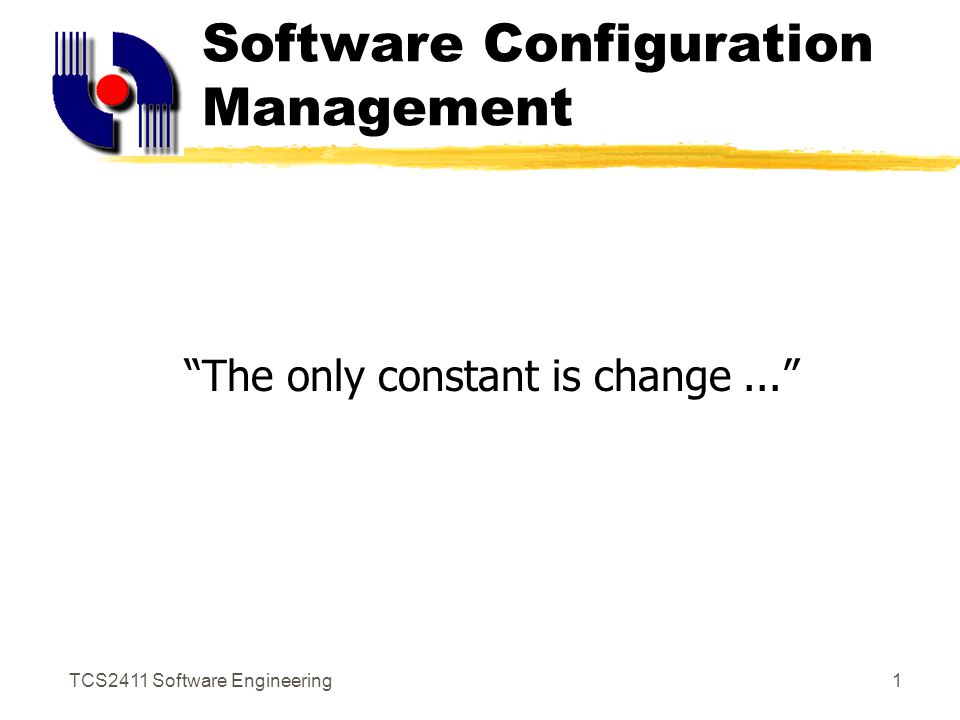 Software Configuration Management

“The only constant is change ...”

TCS2411 Software Engineering

1